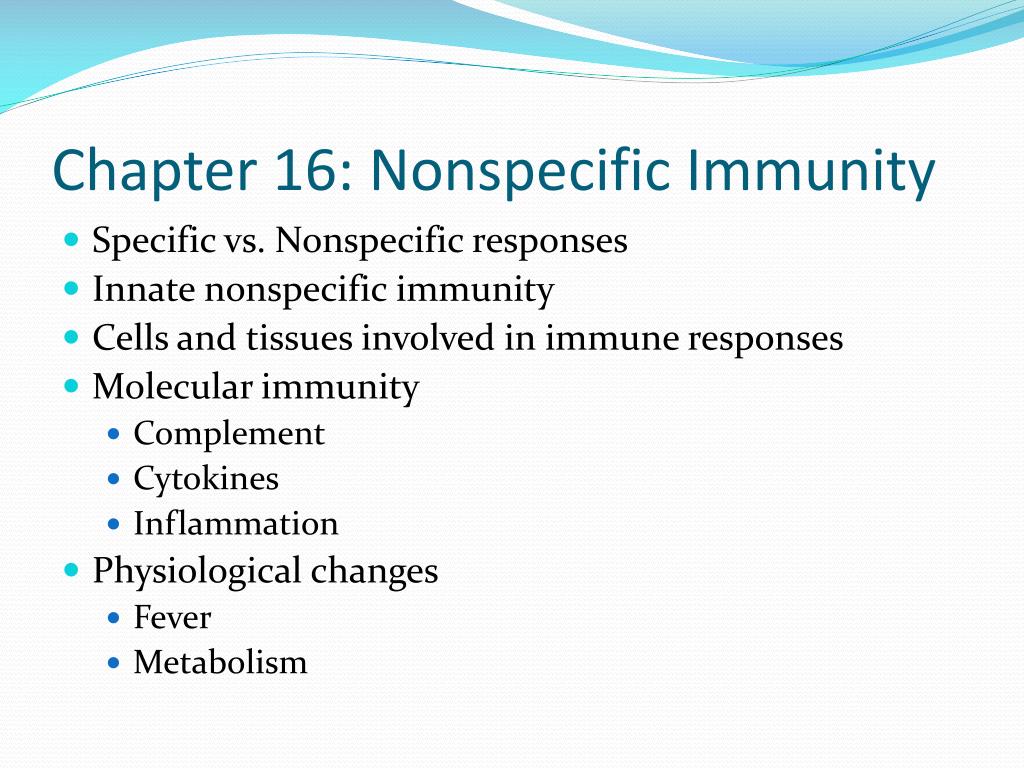 Chapter 16: Nonspecific Immunity

- Specific vs. Nonspecific responses
- Innate nonspecific immunity
- Cells and tissues involved in immune responses
- Molecular immunity
  - Complement
  - Cytokines
  - Inflammation
- Physiological changes
  - Fever
  - Metabolism